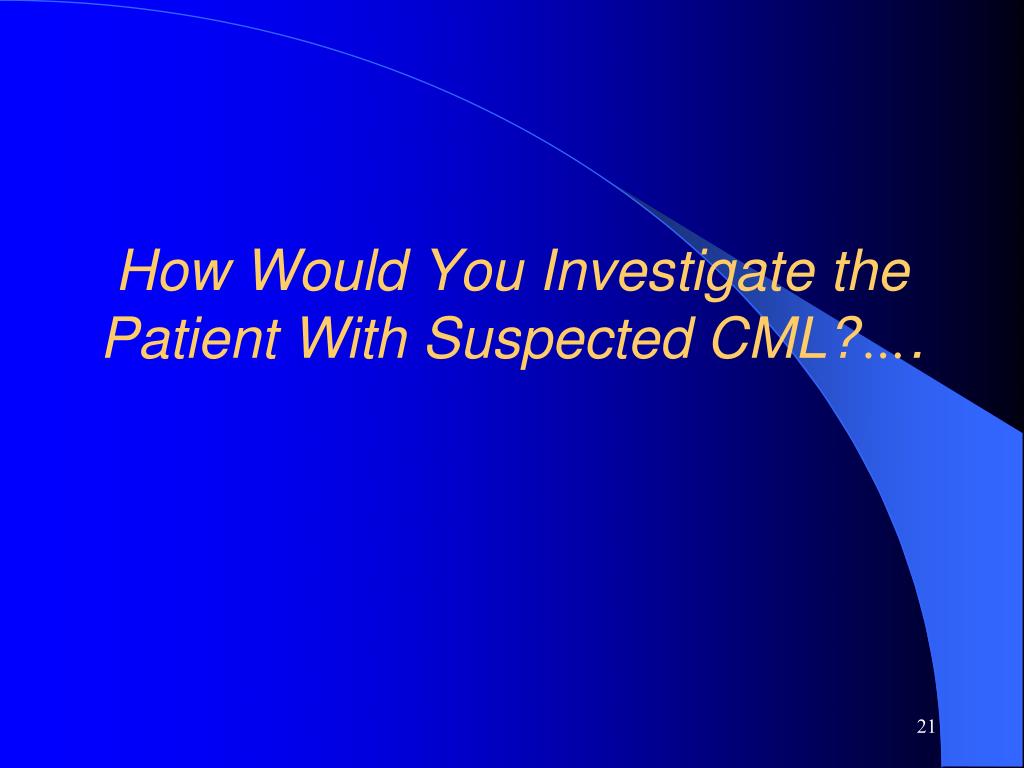 How Would You Investigate the Patient With Suspected CML?....

21